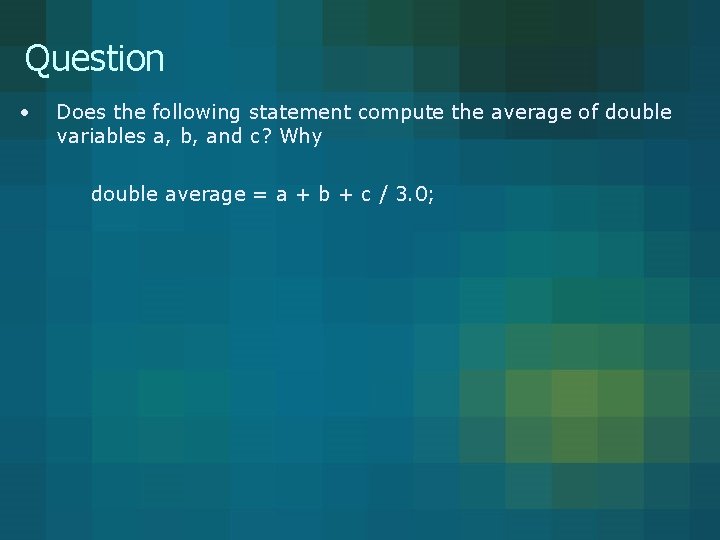 Question

• Does the following statement compute the average of double variables a, b, and c? Why

double average = a + b + c / 3.0;